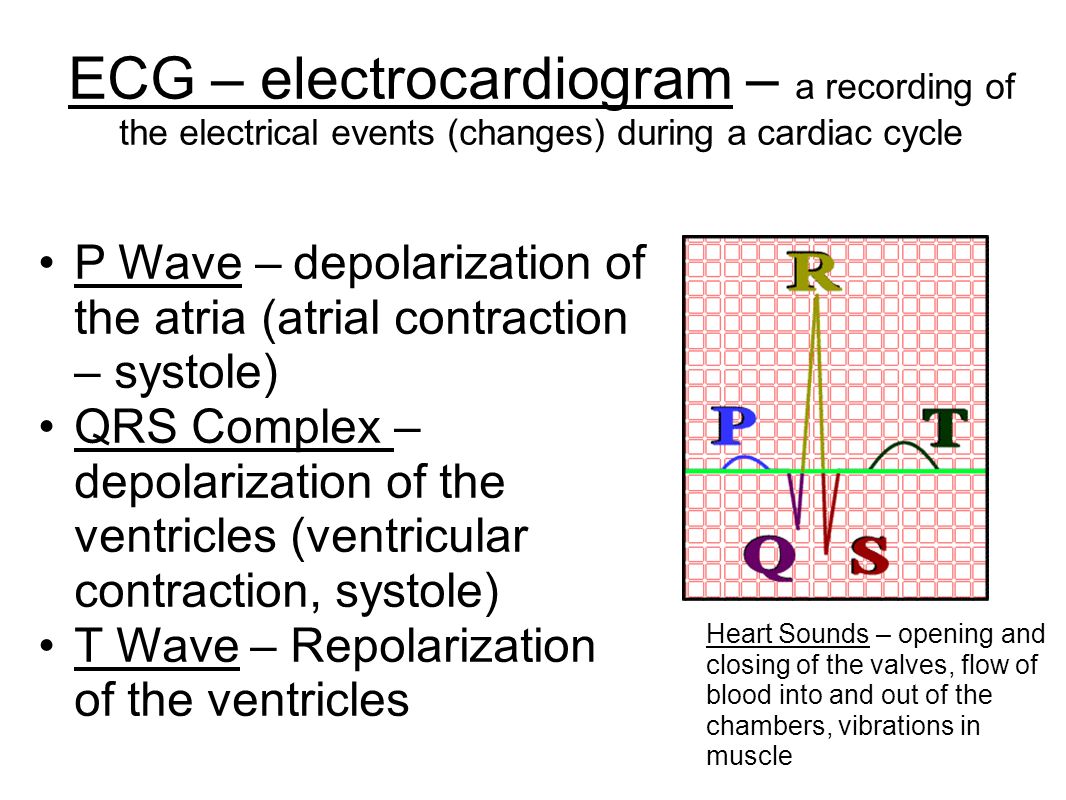 ECG – electrocardiogram – a recording of the electrical events (changes) during a cardiac cycle

• P Wave – depolarization of the atria (atrial contraction – systole)
• QRS Complex – depolarization of the ventricles (ventricular contraction, systole)
• T Wave – Repolarization of the ventricles

R
P
T
Q
S

Heart Sounds – opening and closing of the valves, flow of blood into and out of the chambers, vibrations in muscle